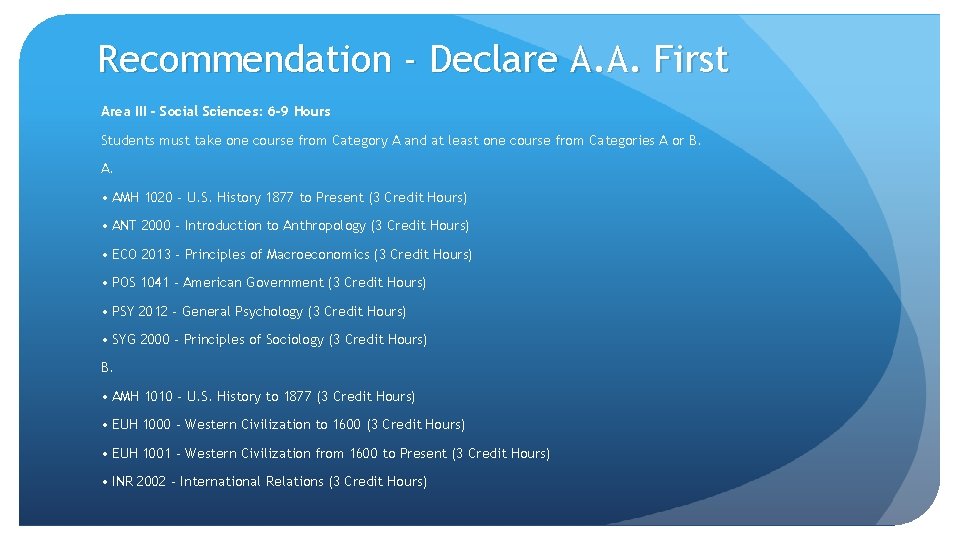 Recommendation - Declare A.A. First

Area III - Social Sciences: 6-9 Hours

Students must take one course from Category A and at least one course from Categories A or B.

A.

• AMH 1020 - U.S. History 1877 to Present (3 Credit Hours)

• ANT 2000 - Introduction to Anthropology (3 Credit Hours)

• ECO 2013 - Principles of Macroeconomics (3 Credit Hours)

• POS 1041 - American Government (3 Credit Hours)

• PSY 2012 - General Psychology (3 Credit Hours)

• SYG 2000 - Principles of Sociology (3 Credit Hours)

B.

• AMH 1010 - U.S. History to 1877 (3 Credit Hours)

• EUH 1000 - Western Civilization to 1600 (3 Credit Hours)

• EUH 1001 - Western Civilization from 1600 to Present (3 Credit Hours)

• INR 2002 - International Relations (3 Credit Hours)